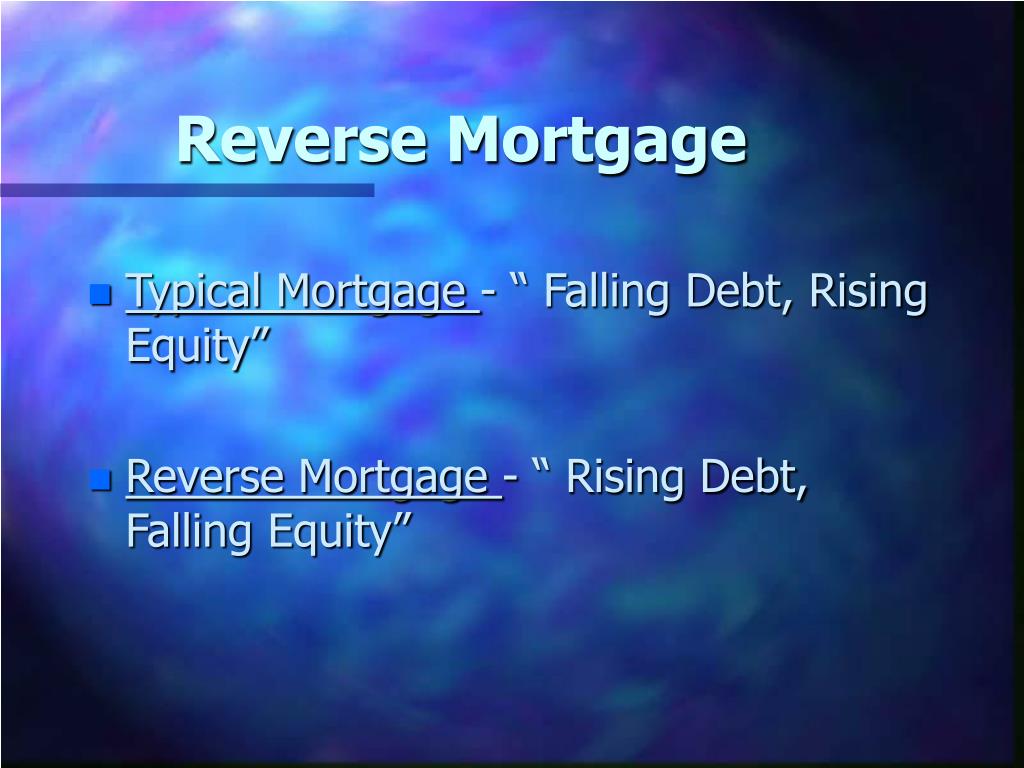 Reverse Mortgage

Typical Mortgage - “ Falling Debt, Rising Equity”

Reverse Mortgage - “ Rising Debt, Falling Equity”